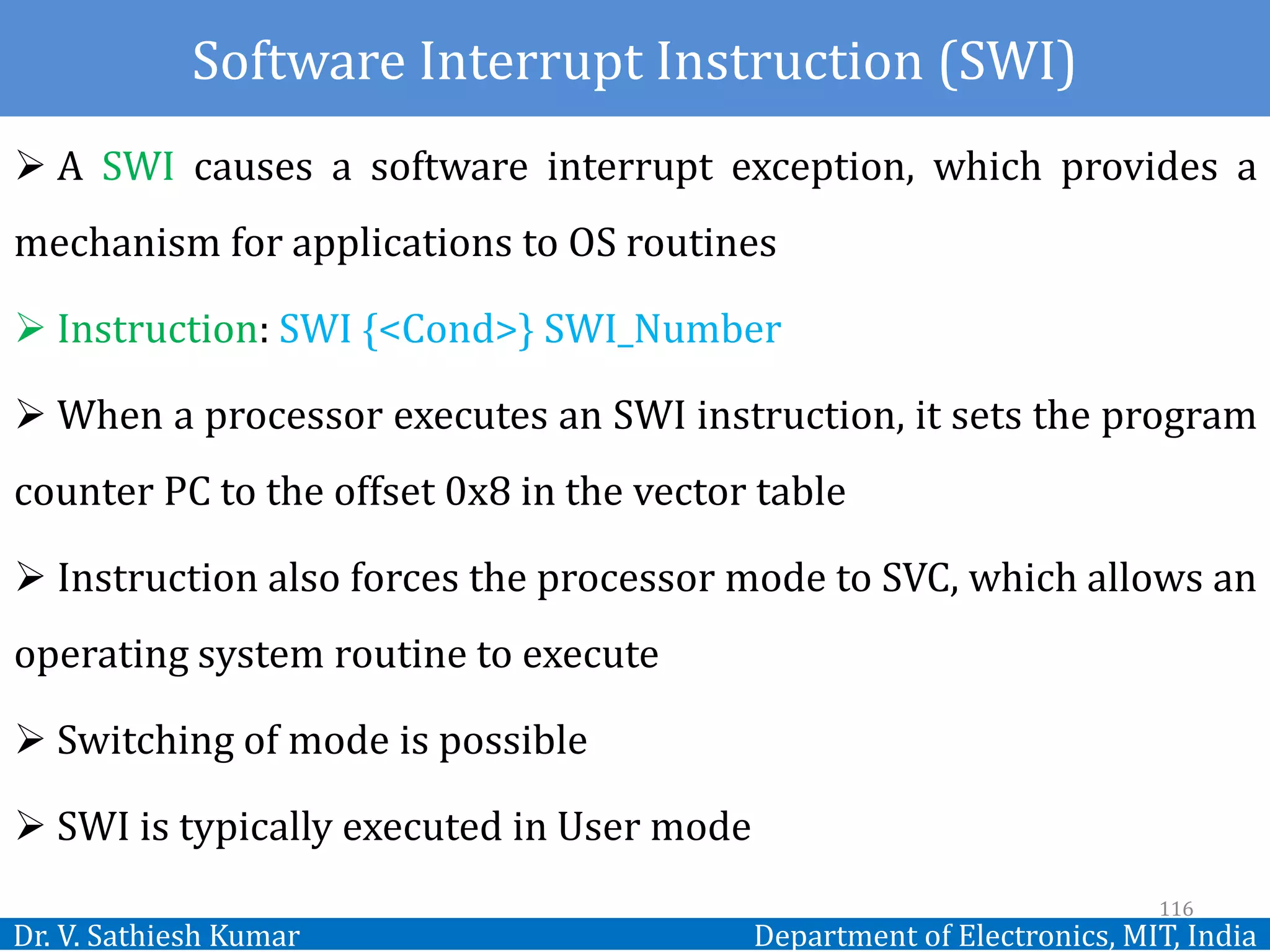 Software Interrupt Instruction (SWI)

➢ A SWI causes a software interrupt exception, which provides a mechanism for applications to OS routines

➢ Instruction: SWI {<Cond>} SWI_Number

➢ When a processor executes an SWI instruction, it sets the program counter PC to the offset 0x8 in the vector table

➢ Instruction also forces the processor mode to SVC, which allows an operating system routine to execute

➢ Switching of mode is possible

➢ SWI is typically executed in User mode

116

Dr. V. Sathiesh Kumar

Department of Electronics, MIT, India